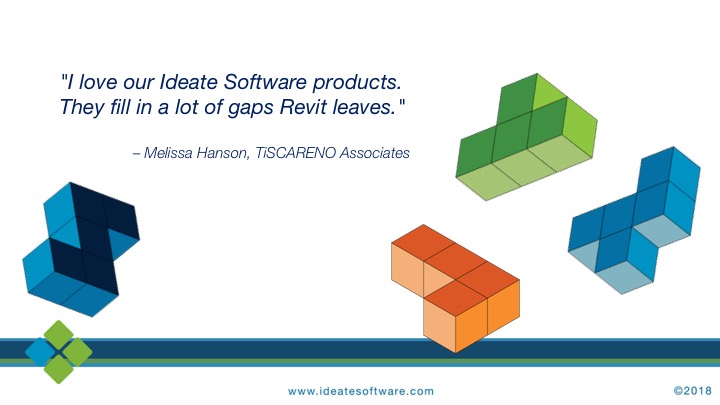 "I love our Ideate Software products. They fill in a lot of gaps Revit leaves."

– Melissa Hanson, TiSCARENO Associates

www.ideatesoftware.com

©2018